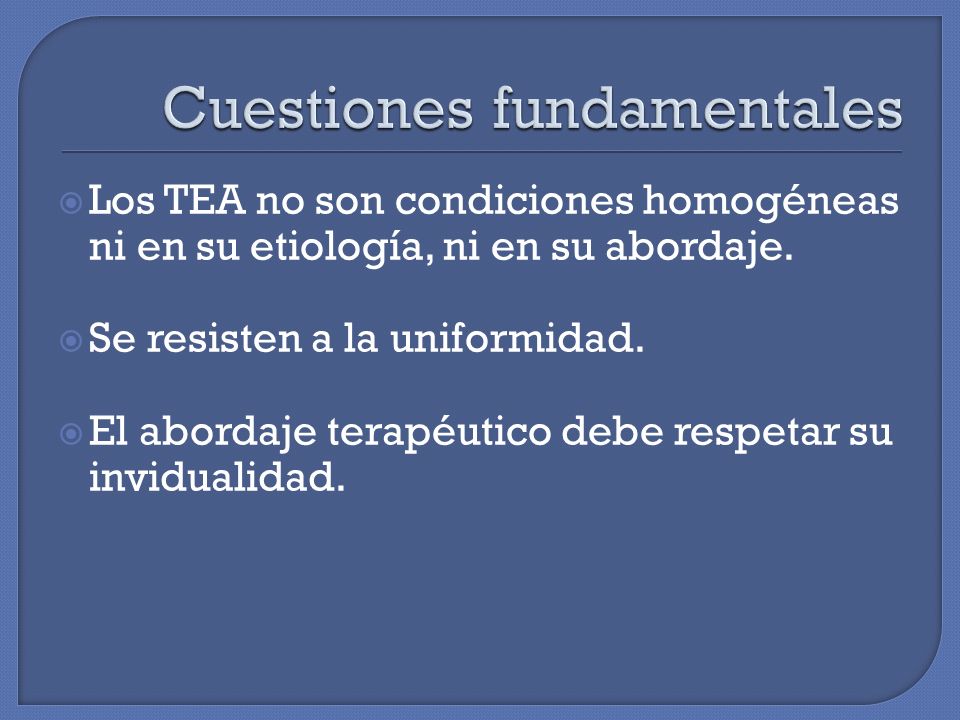 Cuestiones fundamentales

Los TEA no son condiciones homogéneas ni en su etiología, ni en su abordaje.

Se resisten a la uniformidad.

El abordaje terapéutico debe respetar su invidualidad.